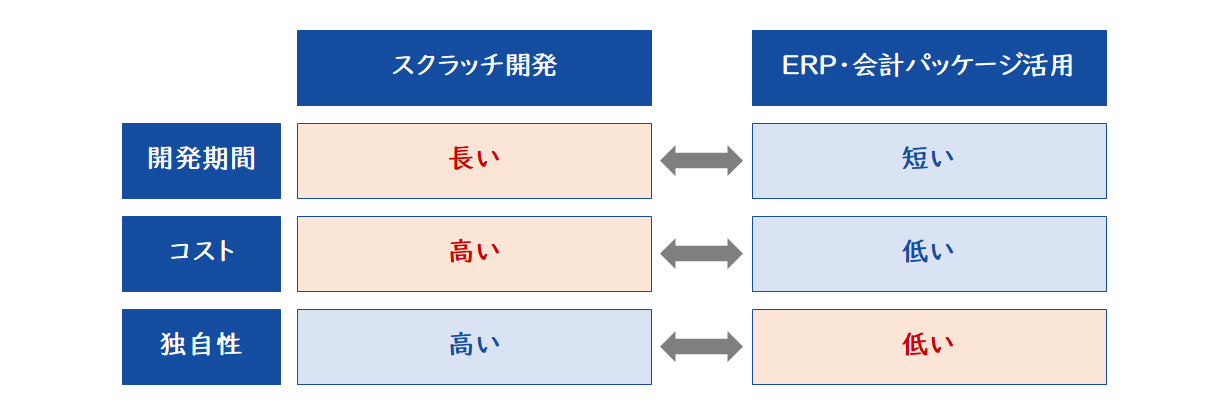 |  | スクラッチ開発 | ERP・会計パッケージ活用 |
|---|---|---|
| 開発期間 | 長い | 短い |
| コスト | 高い | 低い |
| 独自性 | 高い | 低い |